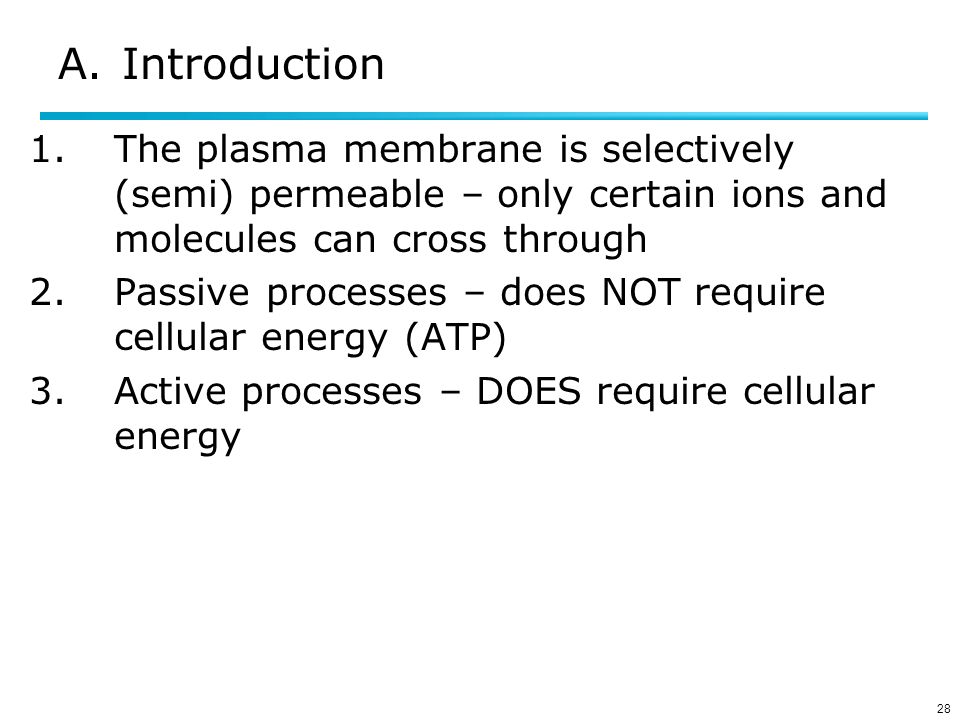 A. Introduction

1. The plasma membrane is selectively (semi) permeable – only certain ions and molecules can cross through
2. Passive processes – does NOT require cellular energy (ATP)
3. Active processes – DOES require cellular energy

28